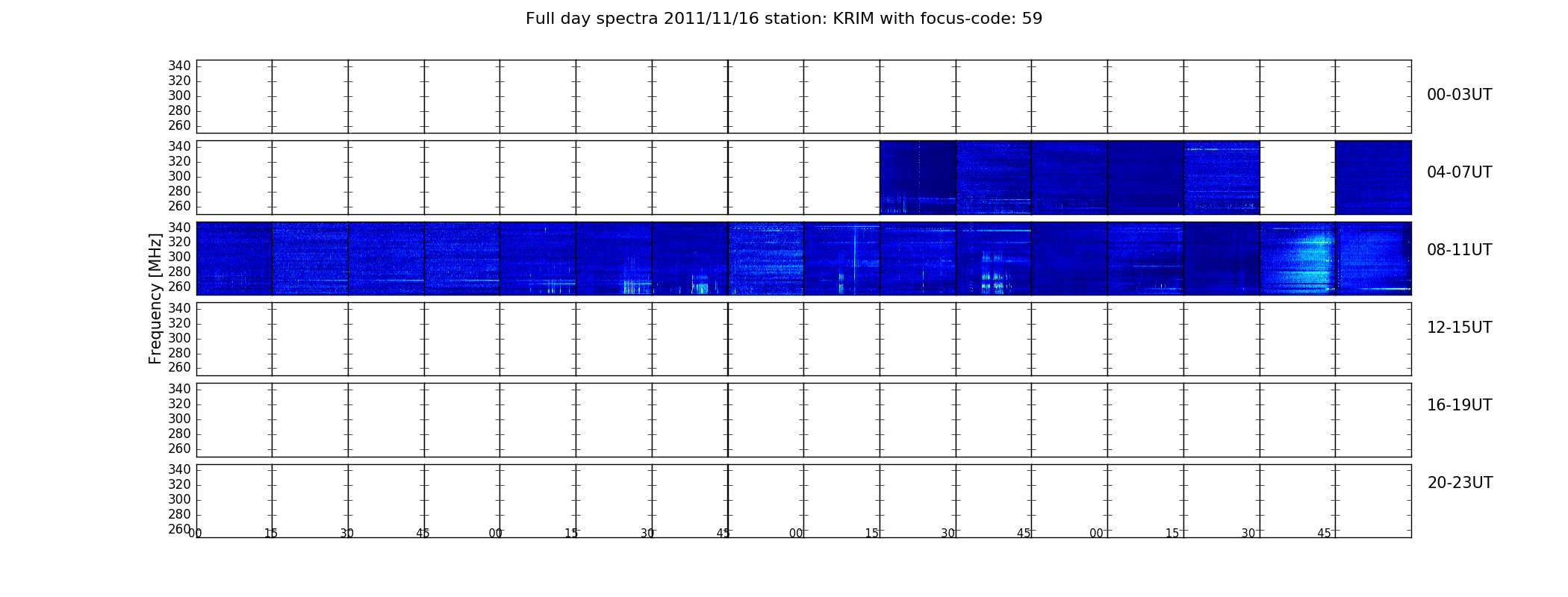 Full day spectra 2011/11/16 station: KRIM with focus-code: 59

340
320
300
280
260
00-03UT

340
320
300
280
260
04-07UT

340
320
300
280
260
08-11UT

Frequency [MHz]

340
320
300
280
260
12-15UT

340
320
300
280
260
16-19UT

340
320
300
280
260
20-23UT

00 15 30 45 00 15 30 45 00 15 30 45 00 15 30 45